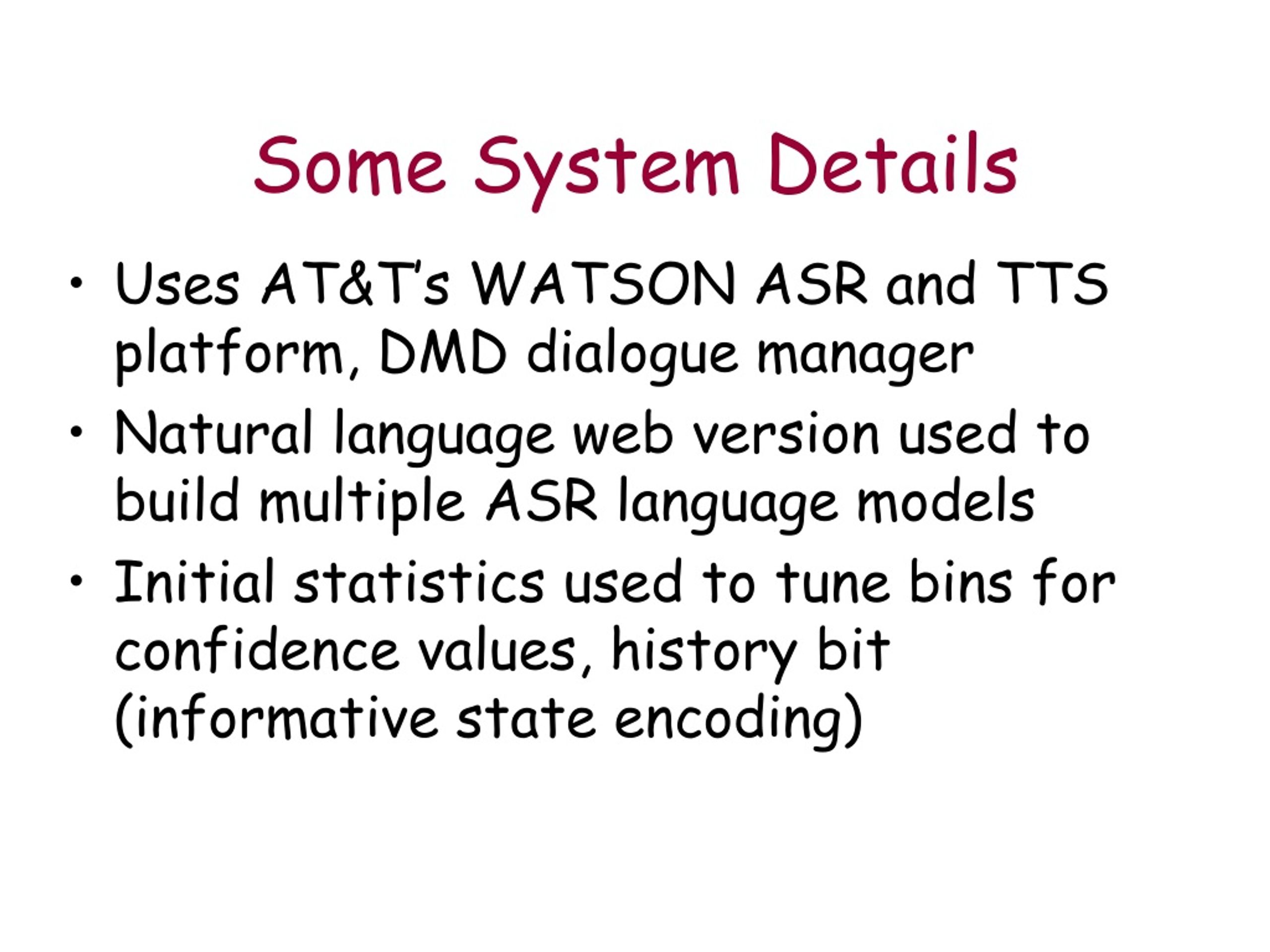 Some System Details

• Uses AT&T's WATSON ASR and TTS platform, DMD dialogue manager

• Natural language web version used to build multiple ASR language models

• Initial statistics used to tune bins for confidence values, history bit (informative state encoding)